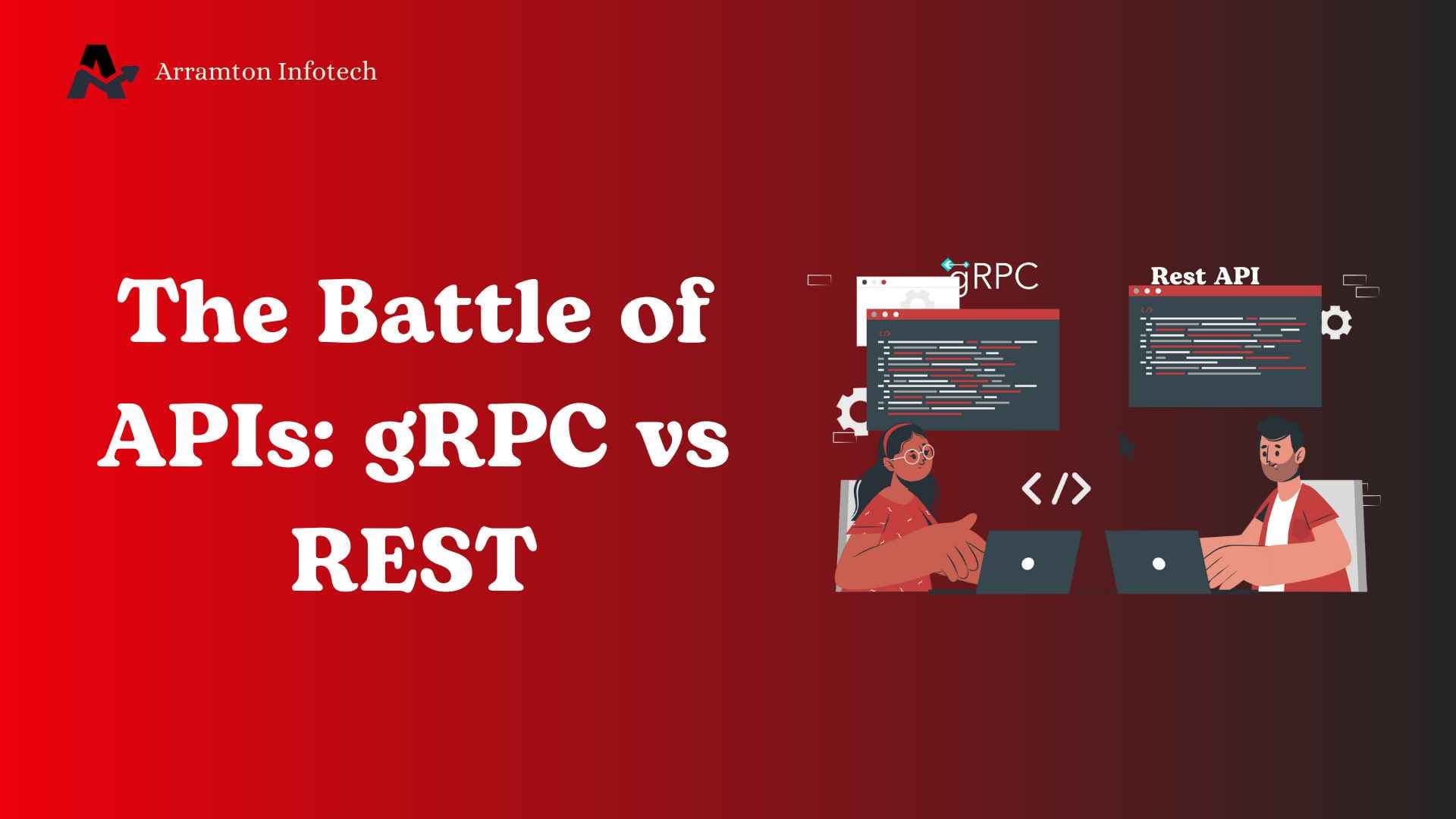 Arramton Infotech

The Battle of APIs: gRPC vs REST

gRPC

Rest API

</>